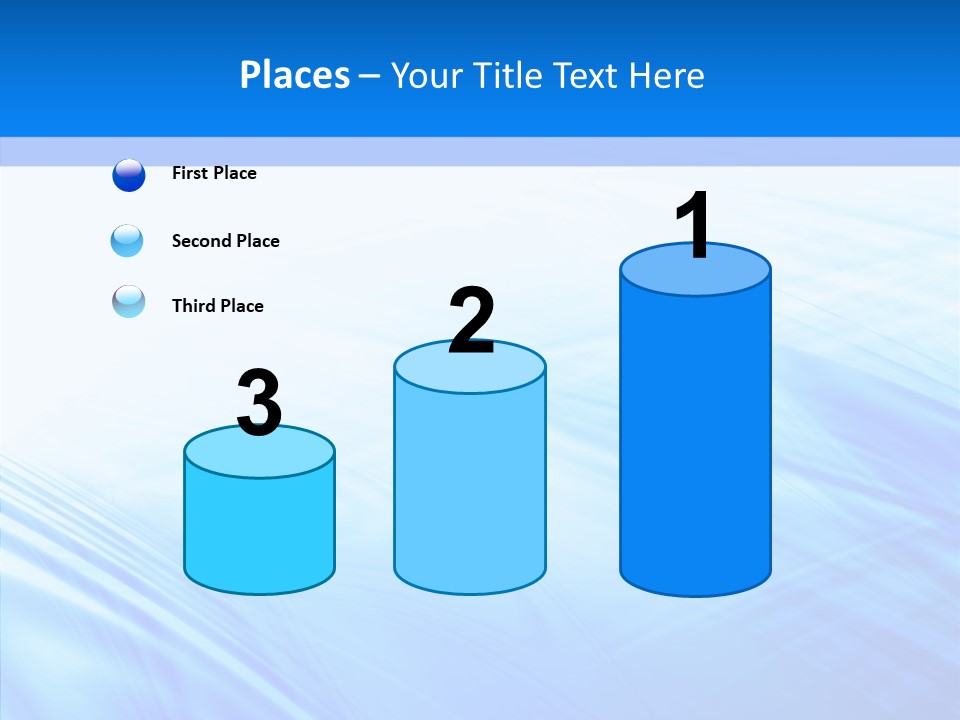 Places – Your Title Text Here

First Place

Second Place

Third Place

3

2

1